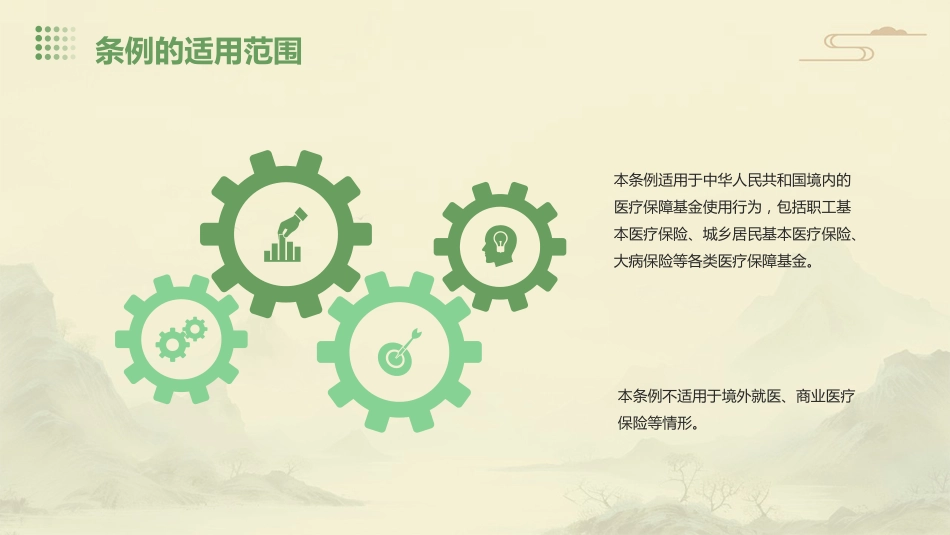 条例的适用范围

本条例适用于中华人民共和国境内的医疗保障基金使用行为，包括职工基本医疗保险、城乡居民基本医疗保险、大病保险等各类医疗保障基金。

本条例不适用于境外就医、商业医疗保险等情形。